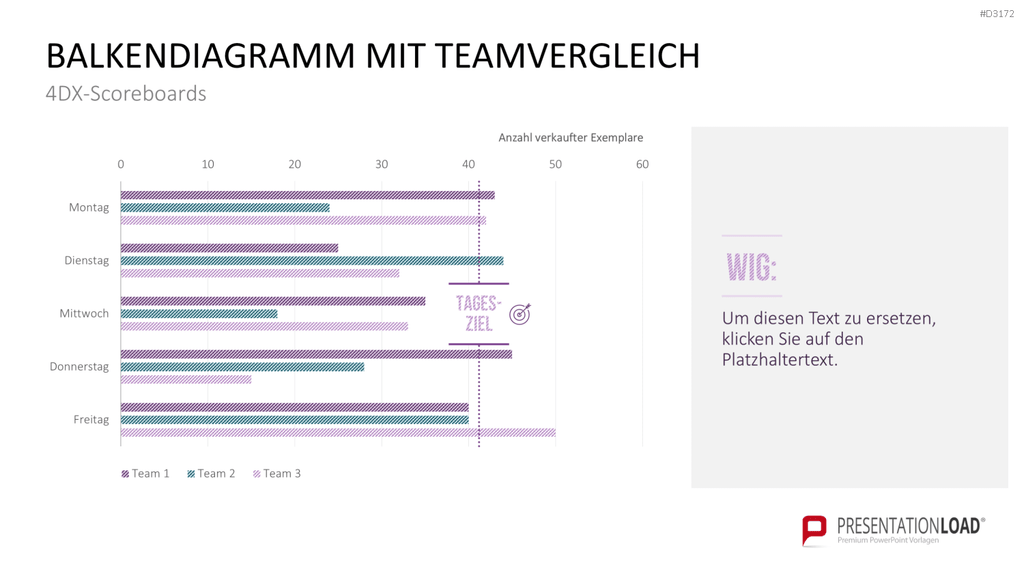 #D3172

BALKENDIAGRAMM MIT TEAMVERGLEICH

4DX-Scoreboards

Anzahl verkaufter Exemplare

0 10 20 30 40 50 60

Montag

Dienstag

Mittwoch

Donnerstag

Freitag

TAGES-ZIEL

Team 1 Team 2 Team 3

WIG:

Um diesen Text zu ersetzen, klicken Sie auf den Platzhaltertext.

PRESENTATIONLOAD®
Premium PowerPoint Vorlagen